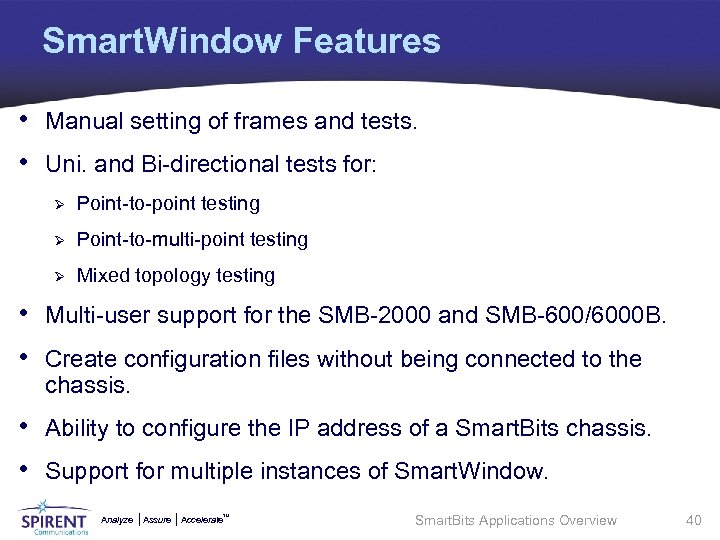 SmartWindow Features

• Manual setting of frames and tests.

• Uni. and Bi-directional tests for:

➢ Point-to-point testing

➢ Point-to-multi-point testing

➢ Mixed topology testing

• Multi-user support for the SMB-2000 and SMB-600/6000B.

• Create configuration files without being connected to the chassis.

• Ability to configure the IP address of a SmartBits chassis.

• Support for multiple instances of SmartWindow.

SPIRENT Communications Analyze | Assure | Accelerate™ SmartBits Applications Overview 40